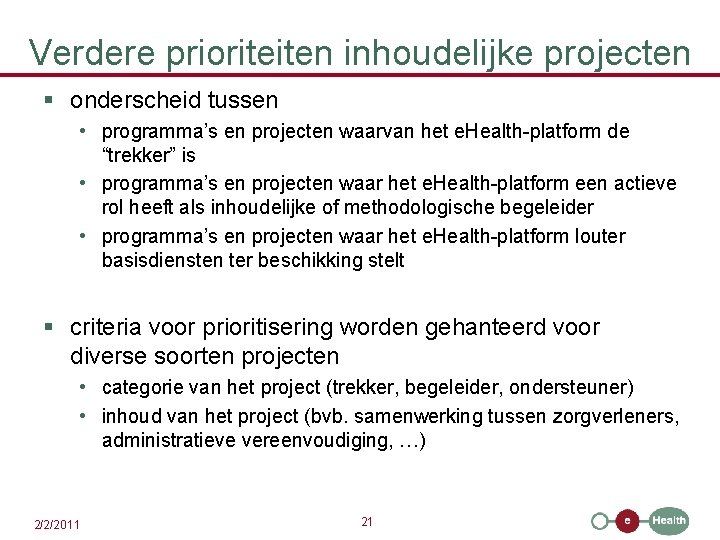 Verdere prioriteiten inhoudelijke projecten

▪ onderscheid tussen
  • programma's en projecten waarvan het eHealth-platform de "trekker" is
  • programma's en projecten waar het eHealth-platform een actieve rol heeft als inhoudelijke of methodologische begeleider
  • programma's en projecten waar het eHealth-platform louter basisdiensten ter beschikking stelt

▪ criteria voor prioritisering worden gehanteerd voor diverse soorten projecten
  • categorie van het project (trekker, begeleider, ondersteuner)
  • inhoud van het project (bvb. samenwerking tussen zorgverleners, administratieve vereenvoudiging, …)

2/2/2011

21

e Health